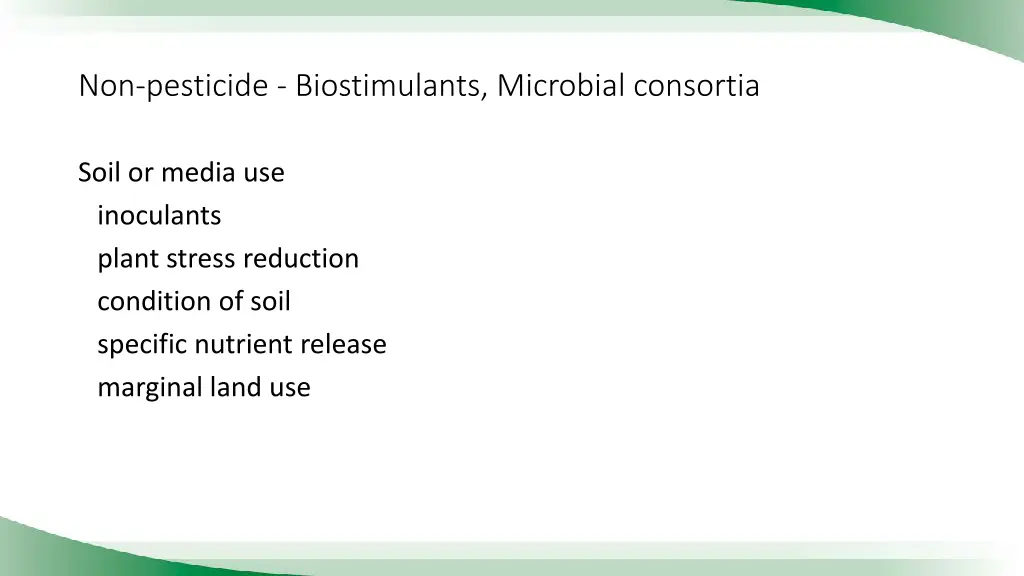 Non-pesticide - Biostimulants, Microbial consortia

Soil or media use
inoculants
plant stress reduction
condition of soil
specific nutrient release
marginal land use